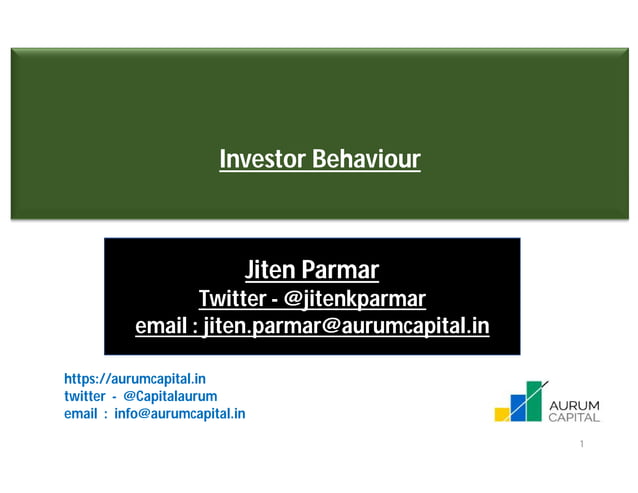 Investor Behaviour

Jiten Parmar
Twitter - @jitenkparmar
email : jiten.parmar@aurumcapital.in

https://aurumcapital.in
twitter - @Capitalaurum
email : info@aurumcapital.in

AURUM CAPITAL

1